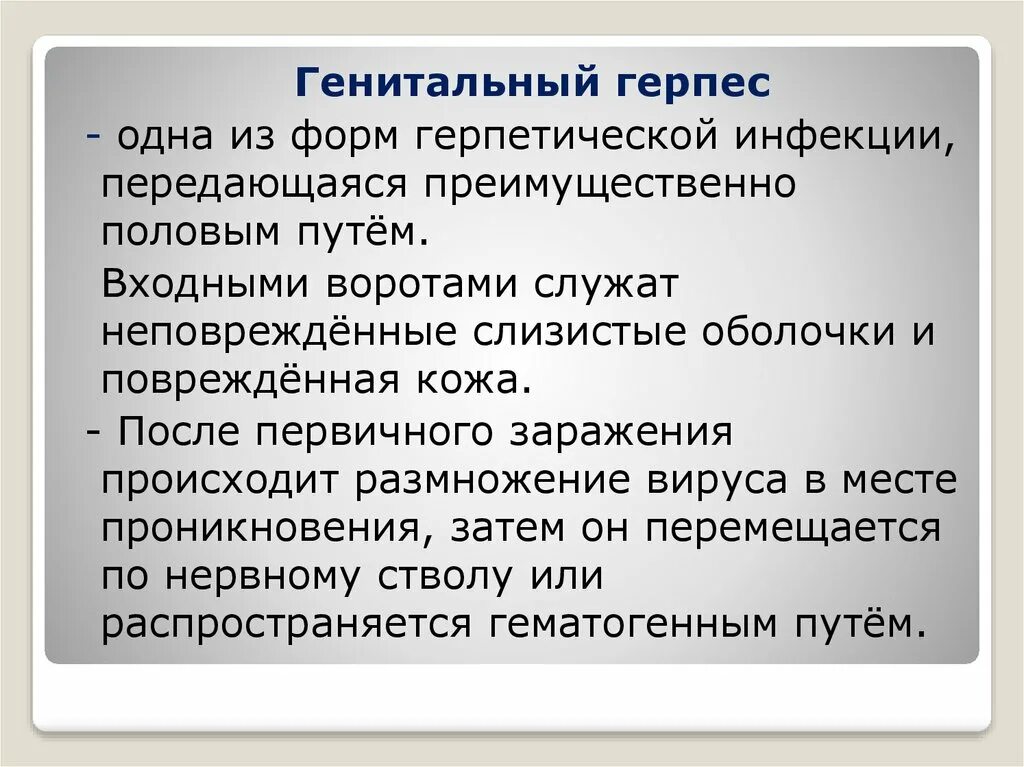 Генитальный герпес

- одна из форм герпетической инфекции, передающаяся преимущественно половым путём.

Входными воротами служат неповреждённые слизистые оболочки и повреждённая кожа.

- После первичного заражения происходит размножение вируса в месте проникновения, затем он перемещается по нервному стволу или распространяется гематогенным путём.